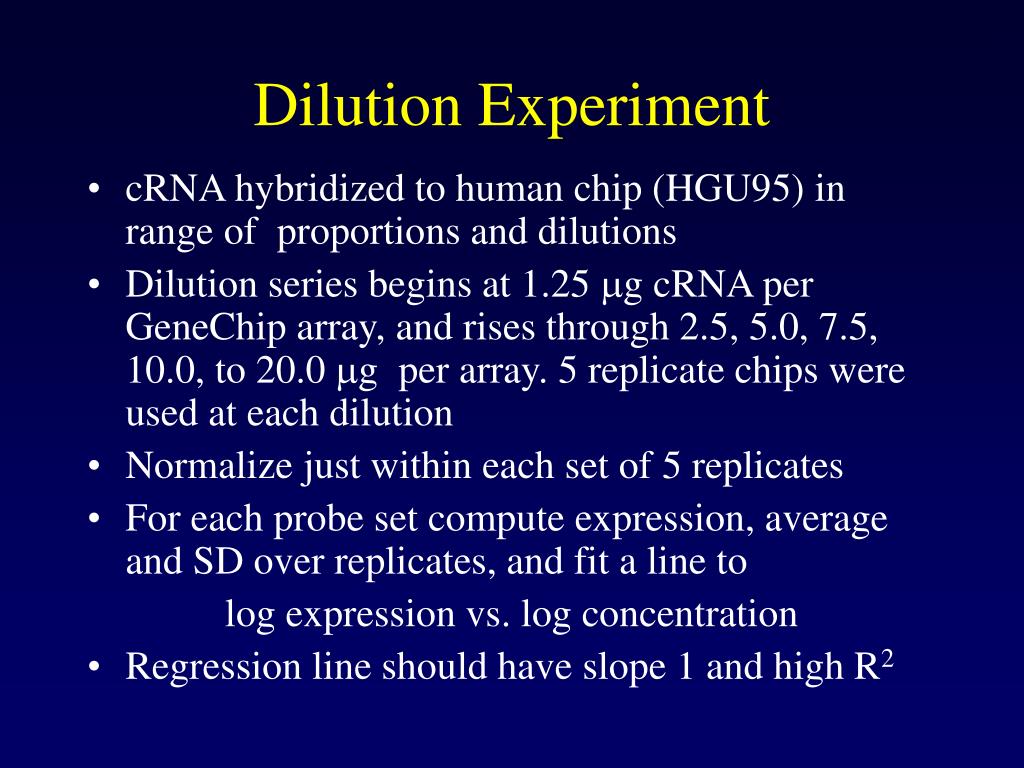 Dilution Experiment

• cRNA hybridized to human chip (HGU95) in range of proportions and dilutions
• Dilution series begins at 1.25 μg cRNA per GeneChip array, and rises through 2.5, 5.0, 7.5, 10.0, to 20.0 μg per array. 5 replicate chips were used at each dilution
• Normalize just within each set of 5 replicates
• For each probe set compute expression, average and SD over replicates, and fit a line to

log expression vs. log concentration

• Regression line should have slope 1 and high $R^2$